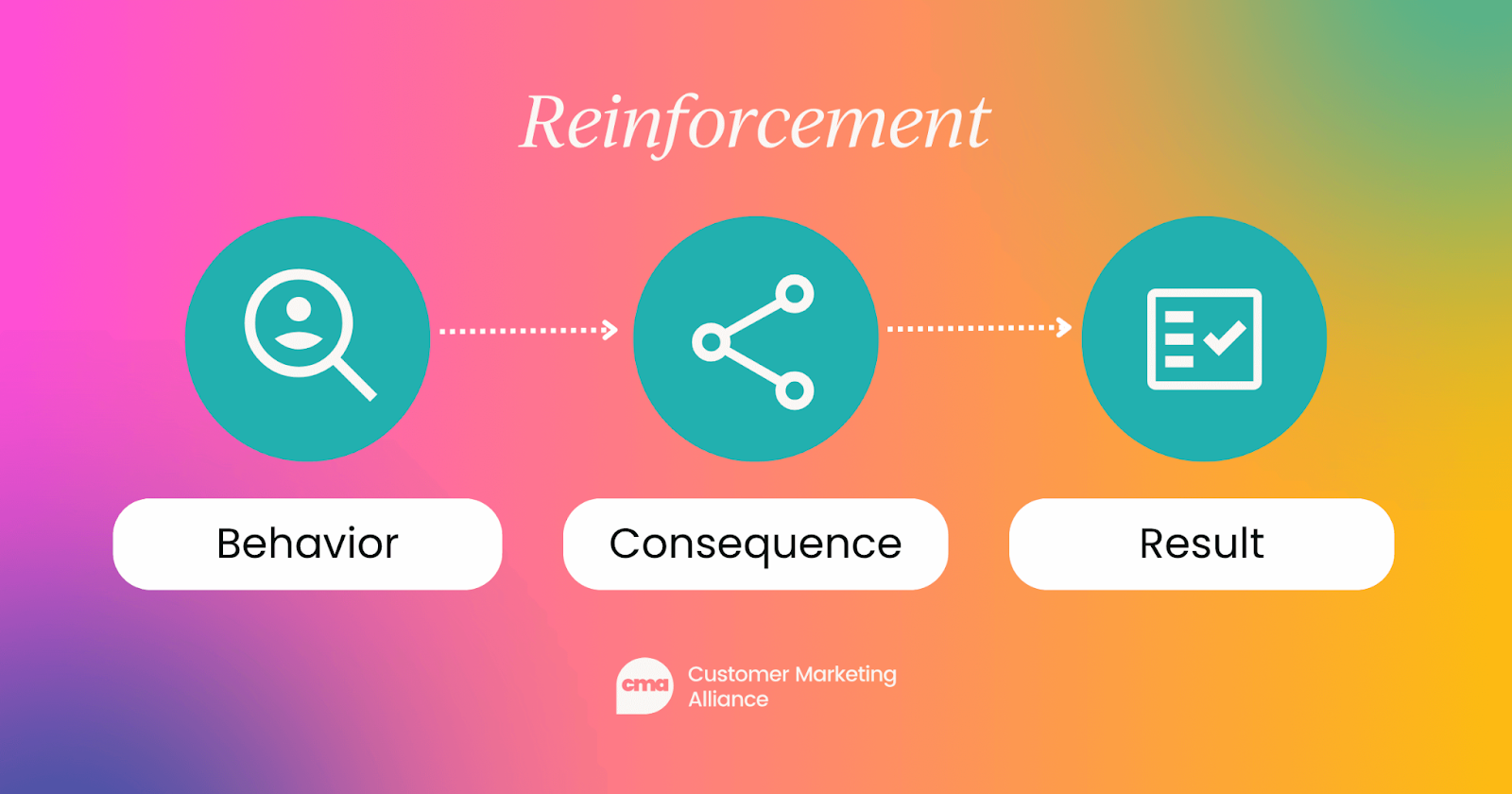 Reinforcement

Behavior

Consequence

Result

cma

Customer Marketing Alliance